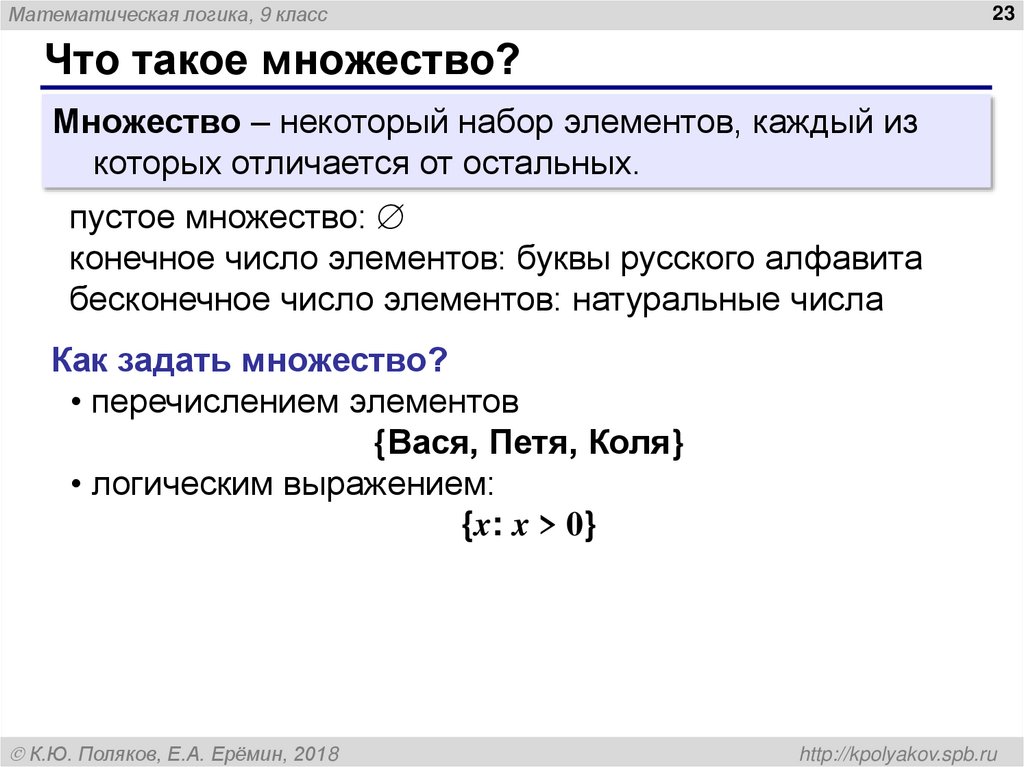 Математическая логика, 9 класс

23

Что такое множество?

Множество – некоторый набор элементов, каждый из которых отличается от остальных.

пустое множество: $\varnothing$
конечное число элементов: буквы русского алфавита
бесконечное число элементов: натуральные числа

Как задать множество?
• перечислением элементов
{Вася, Петя, Коля}
• логическим выражением:
$\{x: x > 0\}$

© К.Ю. Поляков, Е.А. Ерёмин, 2018

http://kpolyakov.spb.ru